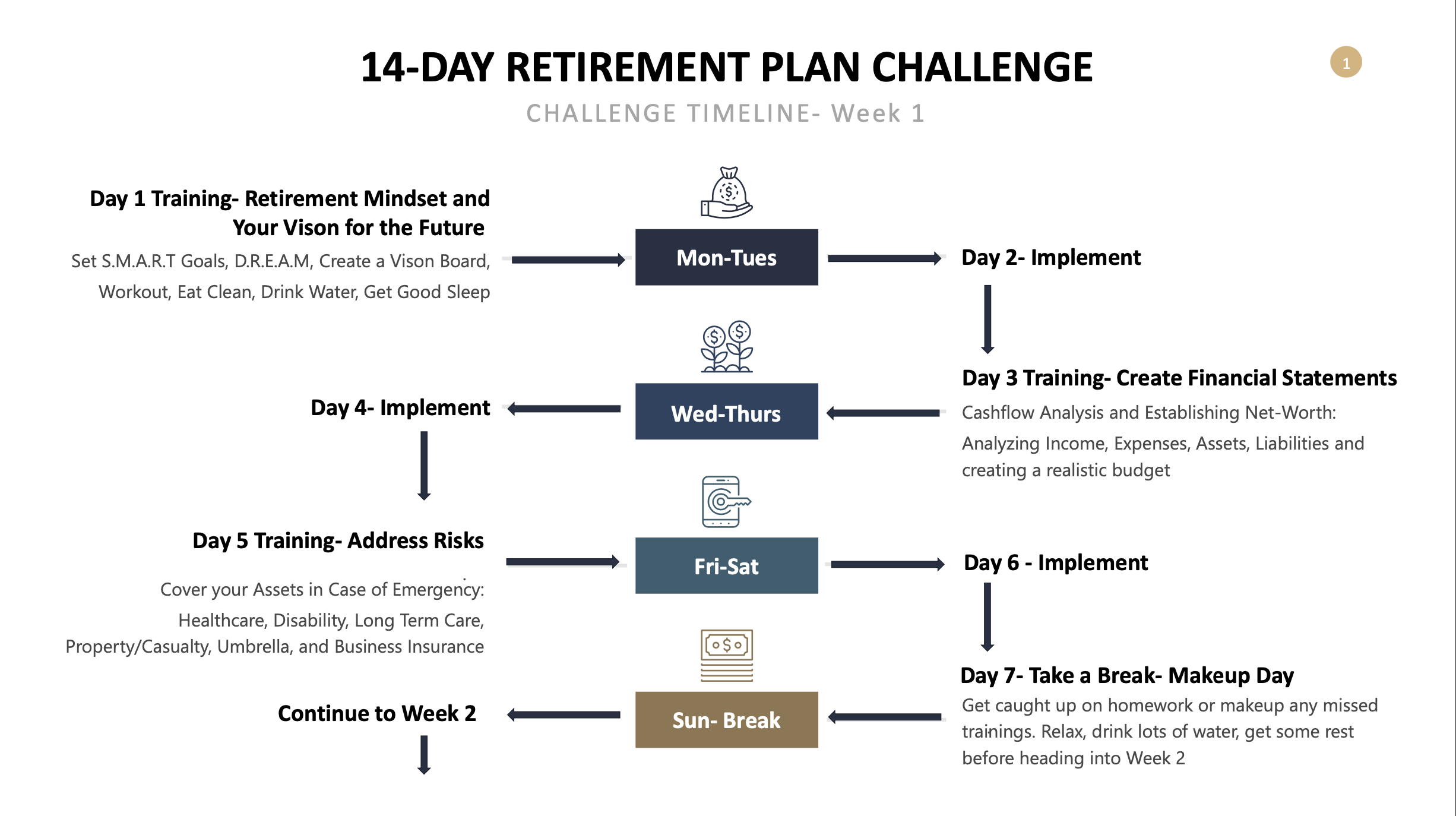 14-DAY RETIREMENT PLAN CHALLENGE

1

CHALLENGE TIMELINE- Week 1

Day 1 Training- Retirement Mindset and Your Vison for the Future

Set S.M.A.R.T Goals, D.R.E.A.M, Create a Vison Board, Workout, Eat Clean, Drink Water, Get Good Sleep

Mon-Tues

Day 2- Implement

Day 3 Training- Create Financial Statements

Cashflow Analysis and Establishing Net-Worth: Analyzing Income, Expenses, Assets, Liabilities and creating a realistic budget

Wed-Thurs

Day 4- Implement

Day 5 Training- Address Risks

Cover your Assets in Case of Emergency: Healthcare, Disability, Long Term Care, Property/Casualty, Umbrella, and Business Insurance

Fri-Sat

Day 6 - Implement

Day 7- Take a Break- Makeup Day

Get caught up on homework or makeup any missed trainings. Relax, drink lots of water, get some rest before heading into Week 2

Sun- Break

Continue to Week 2